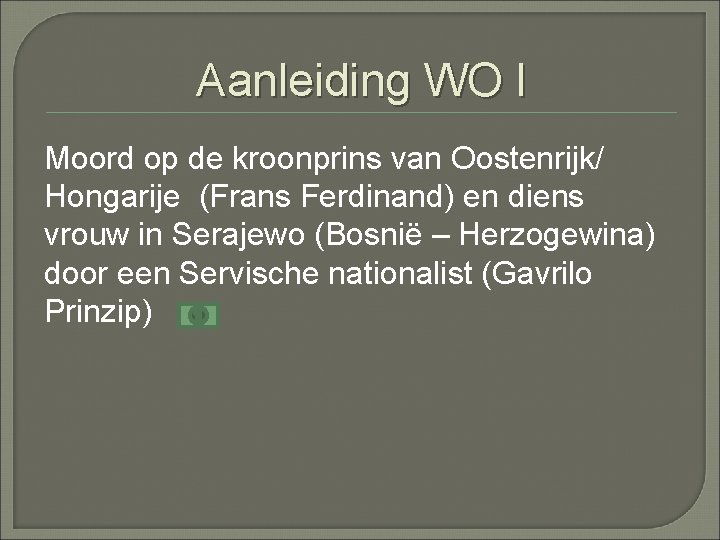 Aanleiding WO I

Moord op de kroonprins van Oostenrijk/ Hongarije (Frans Ferdinand) en diens vrouw in Serajewo (Bosnië – Herzogewina) door een Servische nationalist (Gavrilo Prinzip)